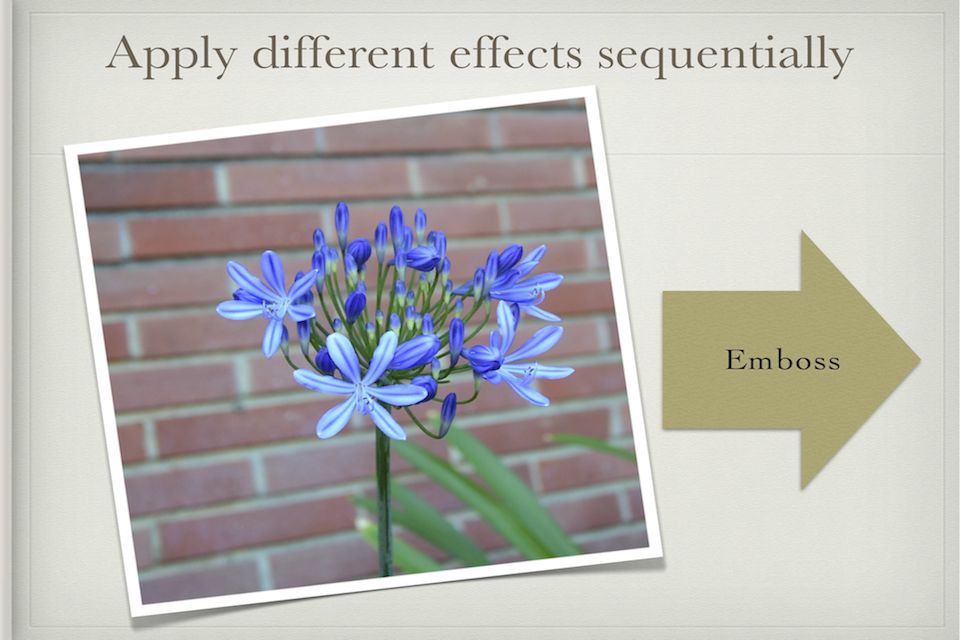 Apply different effects sequentially

Emboss